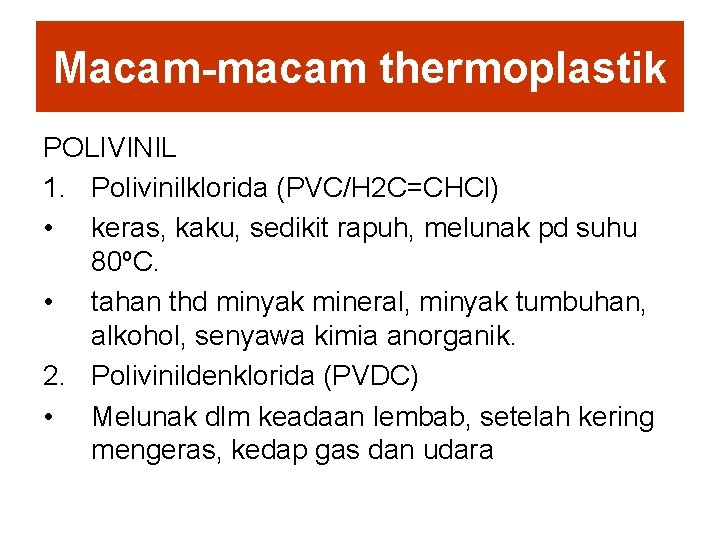 Macam-macam thermoplastik

POLIVINIL

1. Polivinilklorida (PVC/H2C=CHCl)

• keras, kaku, sedikit rapuh, melunak pd suhu 80ºC.

• tahan thd minyak mineral, minyak tumbuhan, alkohol, senyawa kimia anorganik.

2. Polivinildenklorida (PVDC)

• Melunak dlm keadaan lembab, setelah kering mengeras, kedap gas dan udara